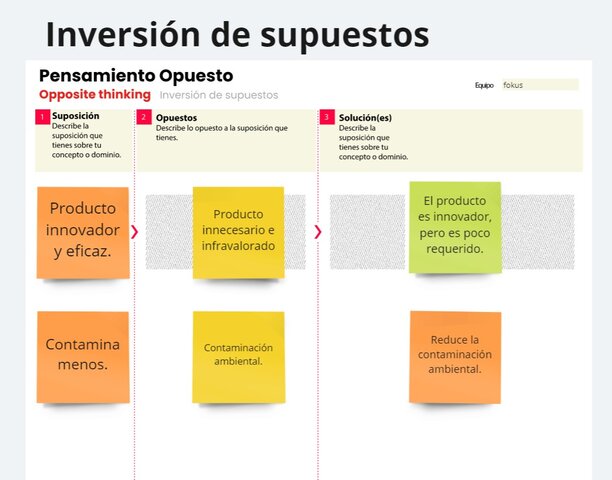 Inversión de supuestos

Pensamiento Opuesto
Opposite thinking Inversión de supuestos

Equipo fokus

1 Suposición
Describe la suposición que tienes sobre tu concepto o dominio.

2 Opuestos
Describe lo opuesto a la suposición que tienes.

3 Solución(es)
Describe la suposición que tienes sobre tu concepto o dominio.

Producto innovador y eficaz.

Producto innecesario e infravalorado

El producto es innovador, pero es poco requerido.

Contamina menos.

Contaminación ambiental.

Reduce la contaminación ambiental.